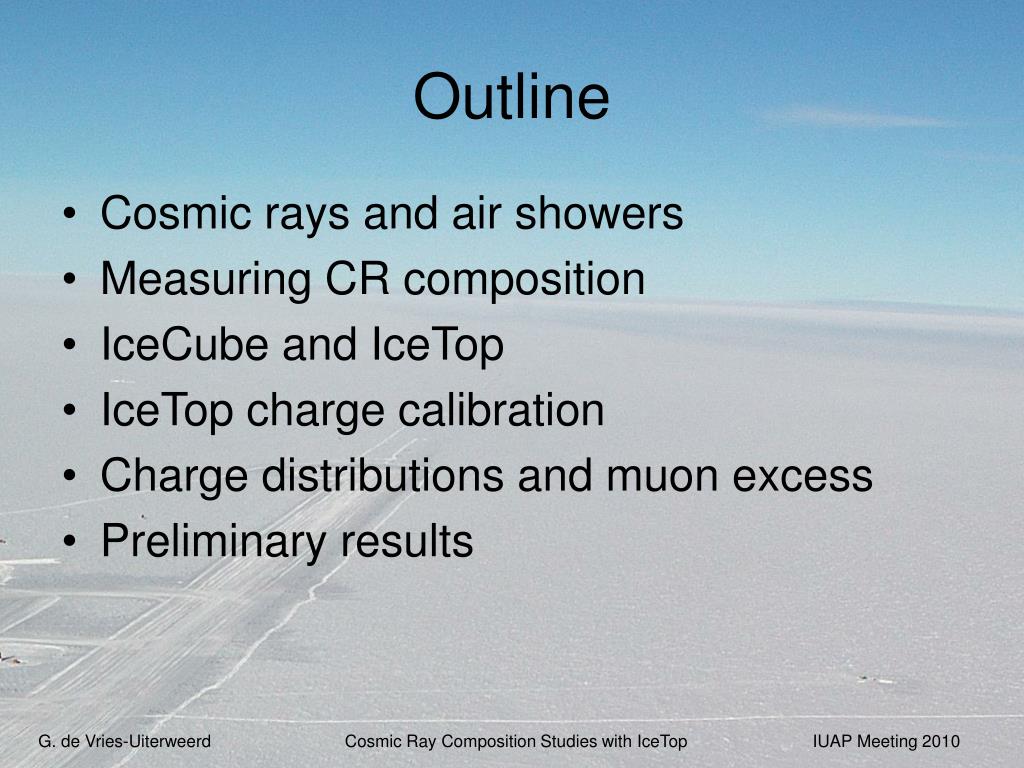 Outline

• Cosmic rays and air showers
• Measuring CR composition
• IceCube and IceTop
• IceTop charge calibration
• Charge distributions and muon excess
• Preliminary results

G. de Vries-Uiterweerd Cosmic Ray Composition Studies with IceTop IUAP Meeting 2010